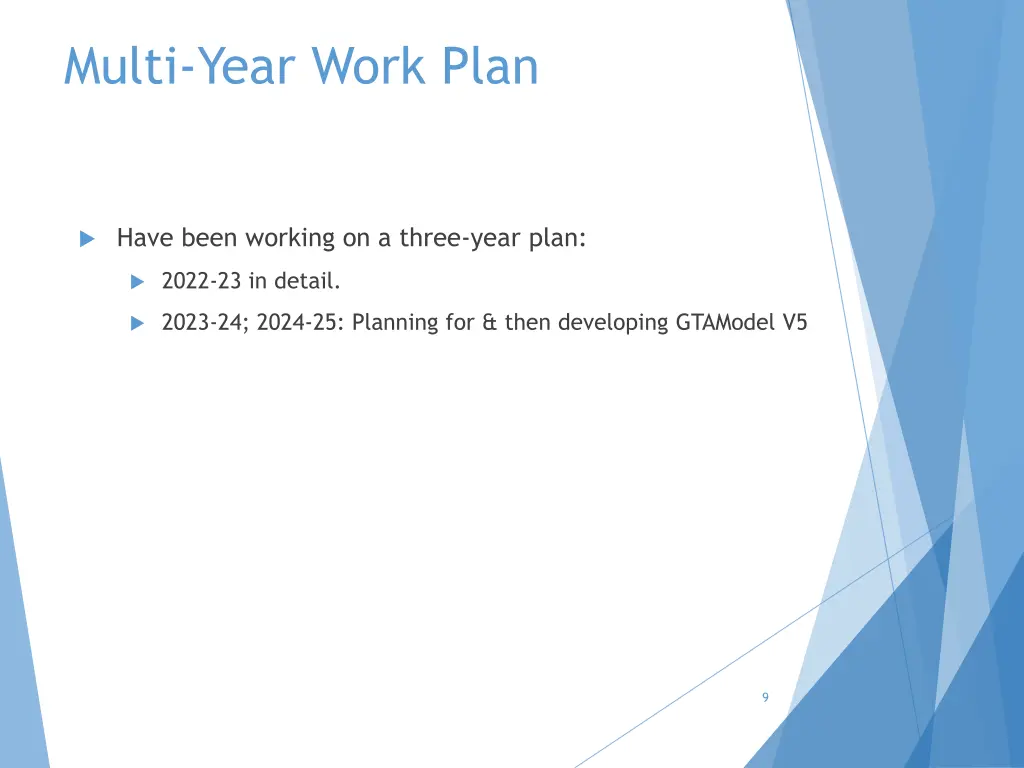 Multi-Year Work Plan

Have been working on a three-year plan:

2022-23 in detail.

2023-24; 2024-25: Planning for & then developing GTAModel V5

9